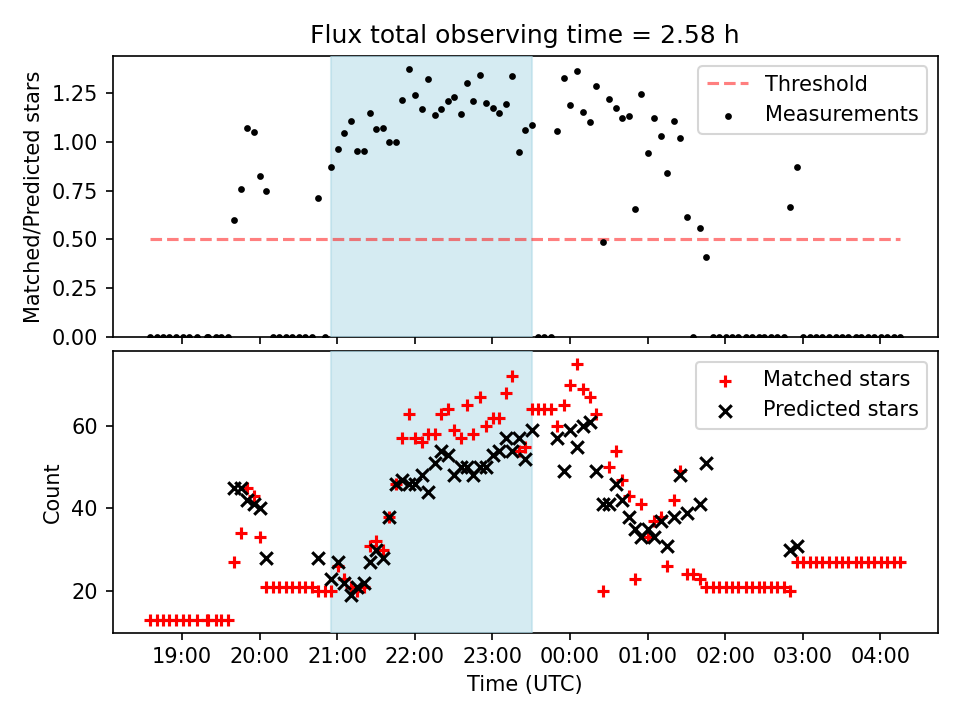 Flux total observing time = 2.58 h

Matched/Predicted stars

1.25
1.00
0.75
0.50
0.25
0.00

Threshold
Measurements

Count

60
40
20

Matched stars
Predicted stars

19:00 20:00 21:00 22:00 23:00 00:00 01:00 02:00 03:00 04:00

Time (UTC)